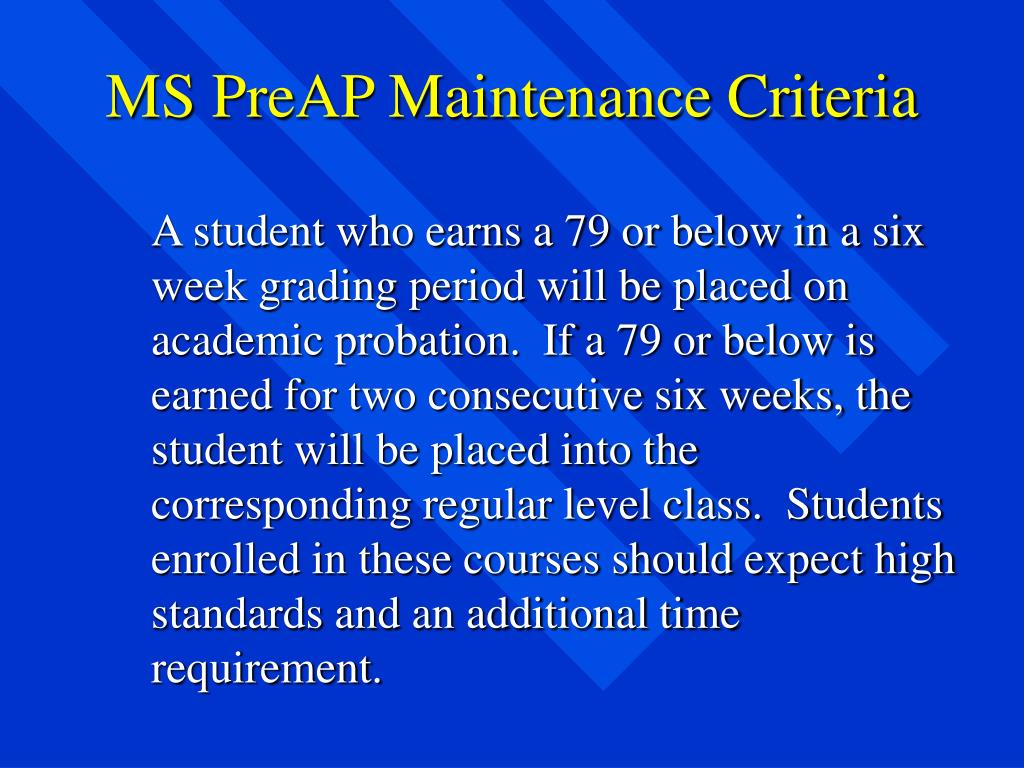 MS PreAP Maintenance Criteria

A student who earns a 79 or below in a six week grading period will be placed on academic probation. If a 79 or below is earned for two consecutive six weeks, the student will be placed into the corresponding regular level class. Students enrolled in these courses should expect high standards and an additional time requirement.